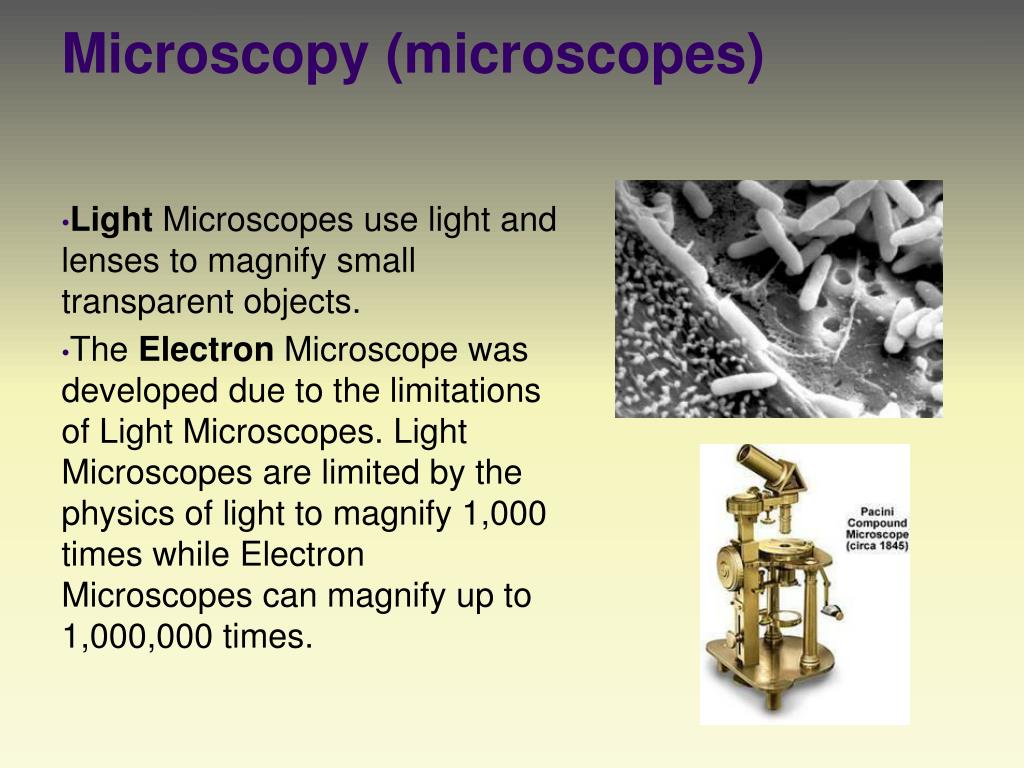 Microscopy (microscopes)

•Light Microscopes use light and lenses to magnify small transparent objects.

•The Electron Microscope was developed due to the limitations of Light Microscopes. Light Microscopes are limited by the physics of light to magnify 1,000 times while Electron Microscopes can magnify up to 1,000,000 times.

Pacini Compound Microscope (circa 1845)